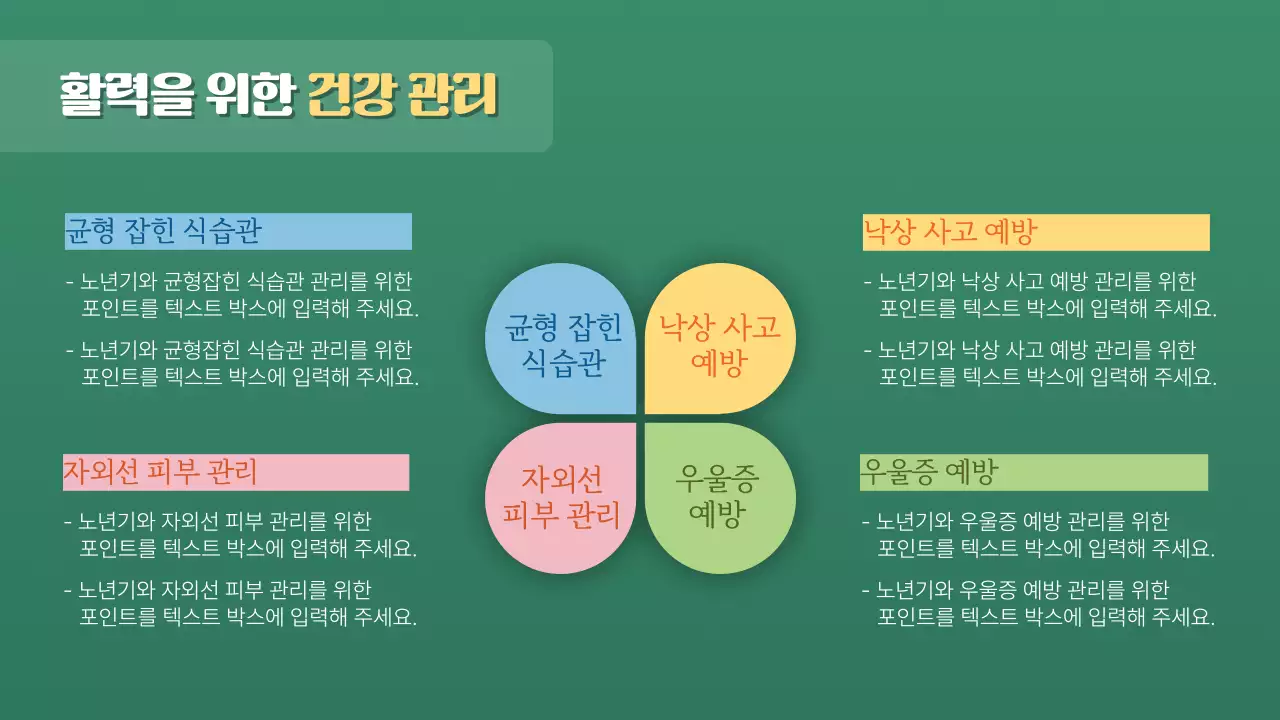 활력을 위한 건강 관리

균형 잡힌 식습관

- 노년기와 균형잡힌 식습관 관리를 위한 포인트를 텍스트 박스에 입력해 주세요.

- 노년기와 균형잡힌 식습관 관리를 위한 포인트를 텍스트 박스에 입력해 주세요.

자외선 피부 관리

- 노년기와 자외선 피부 관리를 위한 포인트를 텍스트 박스에 입력해 주세요.

- 노년기와 자외선 피부 관리를 위한 포인트를 텍스트 박스에 입력해 주세요.

균형 잡힌 식습관

낙상 사고 예방

자외선 피부 관리

우울증 예방

낙상 사고 예방

- 노년기와 낙상 사고 예방 관리를 위한 포인트를 텍스트 박스에 입력해 주세요.

- 노년기와 낙상 사고 예방 관리를 위한 포인트를 텍스트 박스에 입력해 주세요.

우울증 예방

- 노년기와 우울증 예방 관리를 위한 포인트를 텍스트 박스에 입력해 주세요.

- 노년기와 우울증 예방 관리를 위한 포인트를 텍스트 박스에 입력해 주세요.